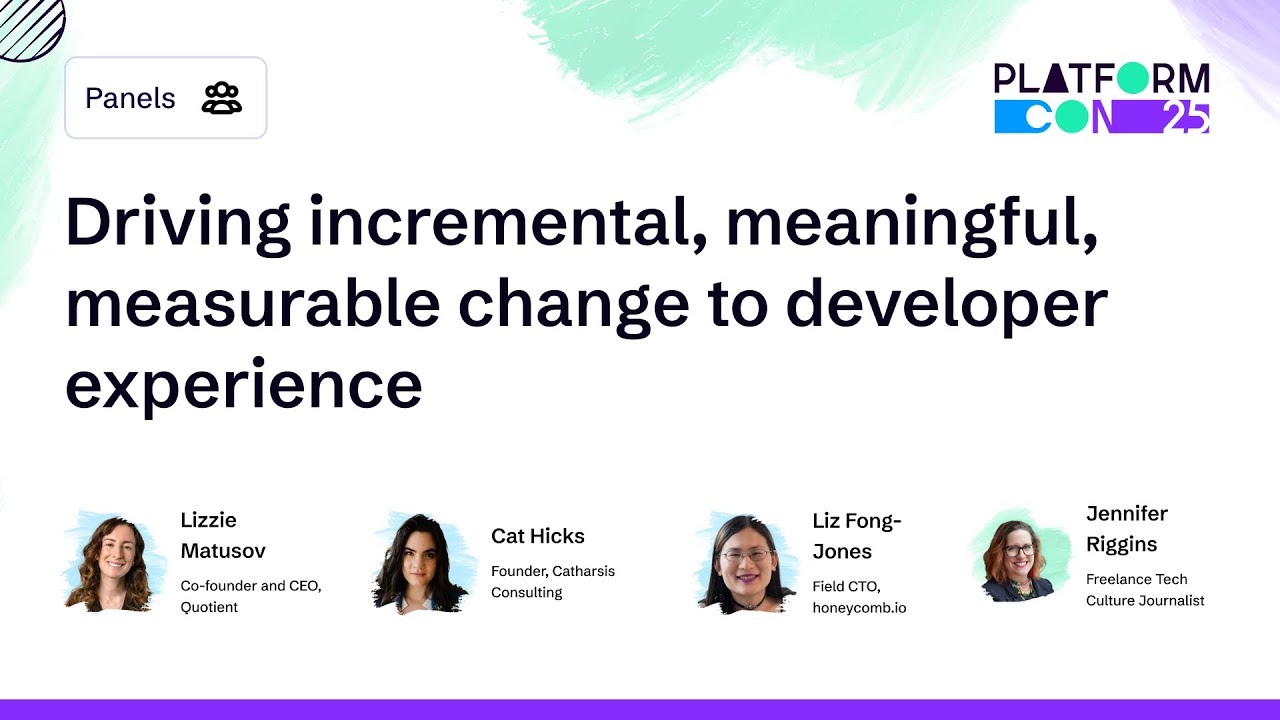 Panels

PLATFORM CON 25

Driving incremental, meaningful, measurable change to developer experience

Lizzie Matusov
Co-founder and CEO, Quotient

Cat Hicks
Founder, Catharsis Consulting

Liz Fong-Jones
Field CTO, honeycomb.io

Jennifer Riggins
Freelance Tech Culture Journalist